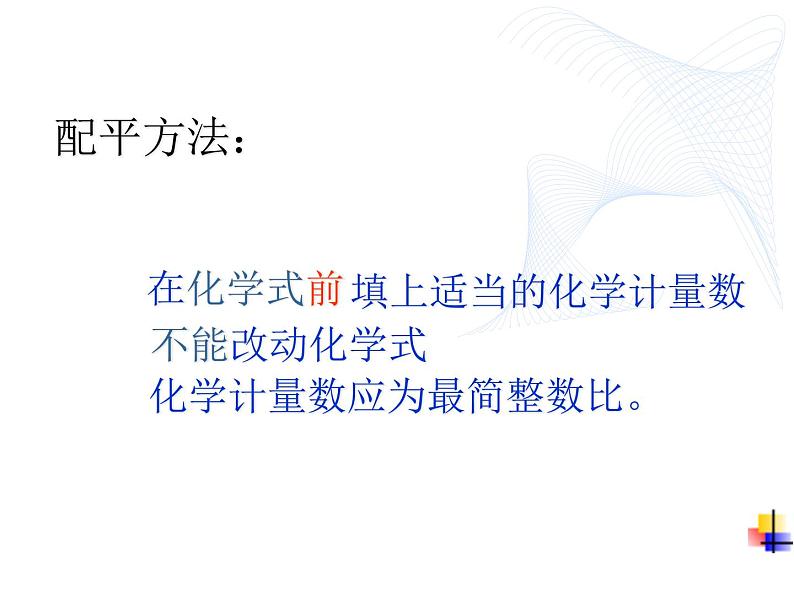 配平方法：

在化学式前 填上适当的化学计量数
不能改动化学式
化学计量数应为最简整数比。